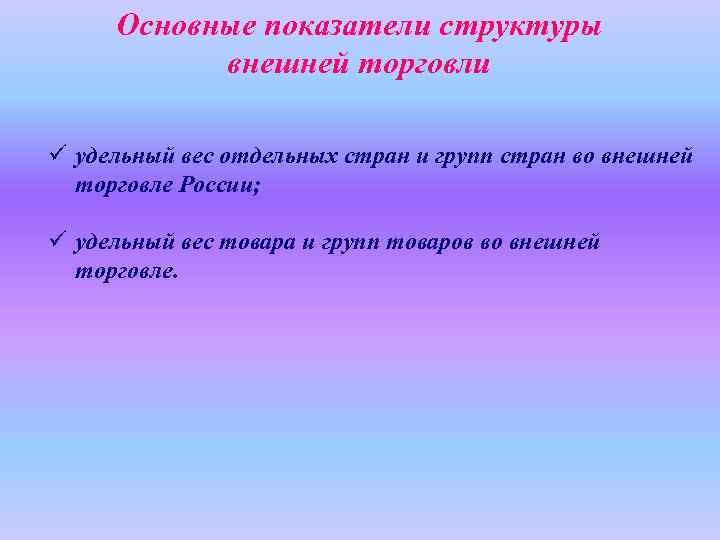 Основные показатели структуры внешней торговли

✓ удельный вес отдельных стран и групп стран во внешней торговле России;

✓ удельный вес товара и групп товаров во внешней торговле.